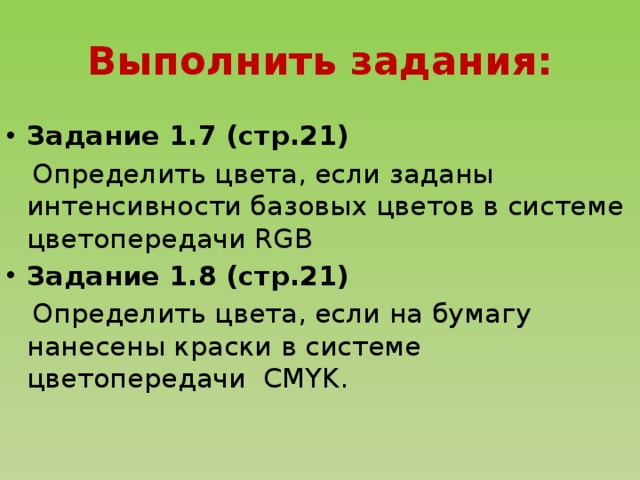 Выполнить задания:

• Задание 1.7 (стр.21)

Определить цвета, если заданы интенсивности базовых цветов в системе цветопередачи RGB

• Задание 1.8 (стр.21)

Определить цвета, если на бумагу нанесены краски в системе цветопередачи CMYK.